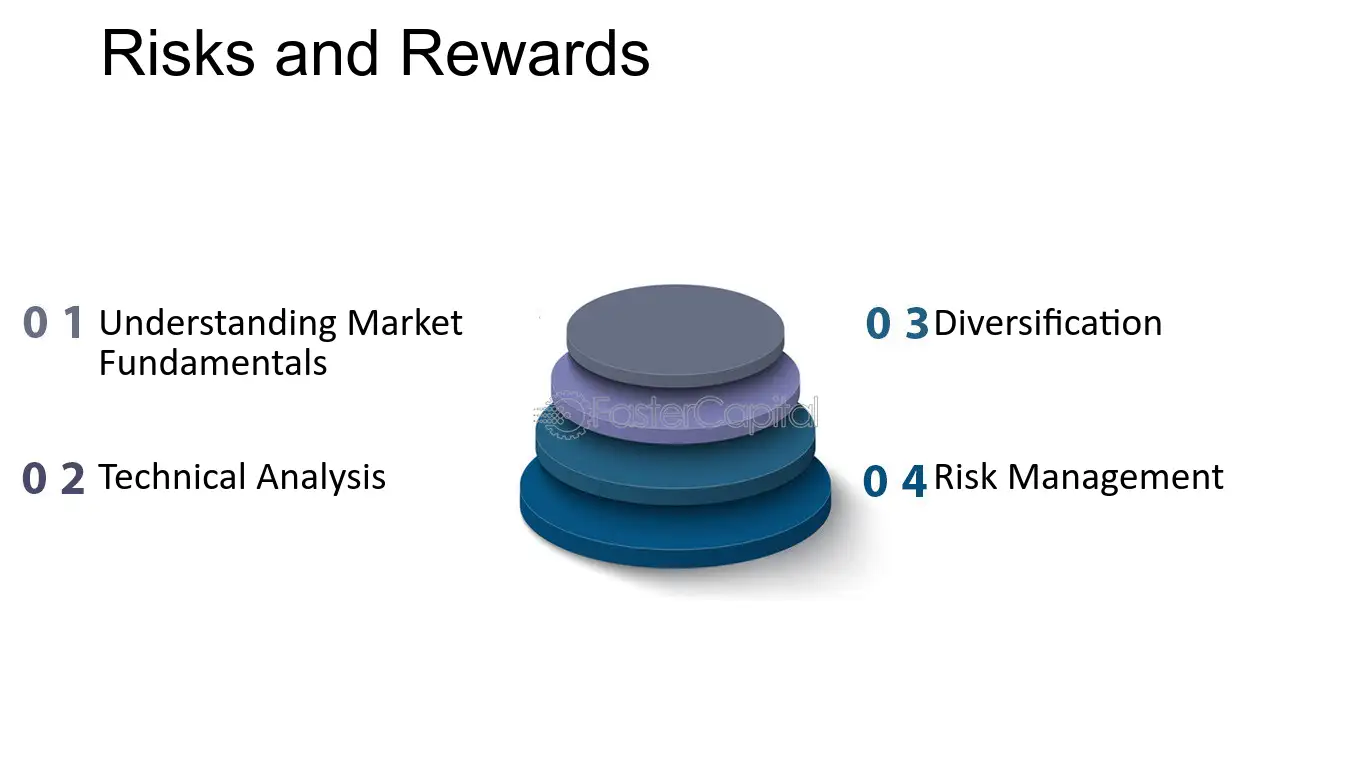 Risks and Rewards

0 1 Understanding Market Fundamentals

0 2 Technical Analysis

0 3 Diversification

0 4 Risk Management

FasterCapital